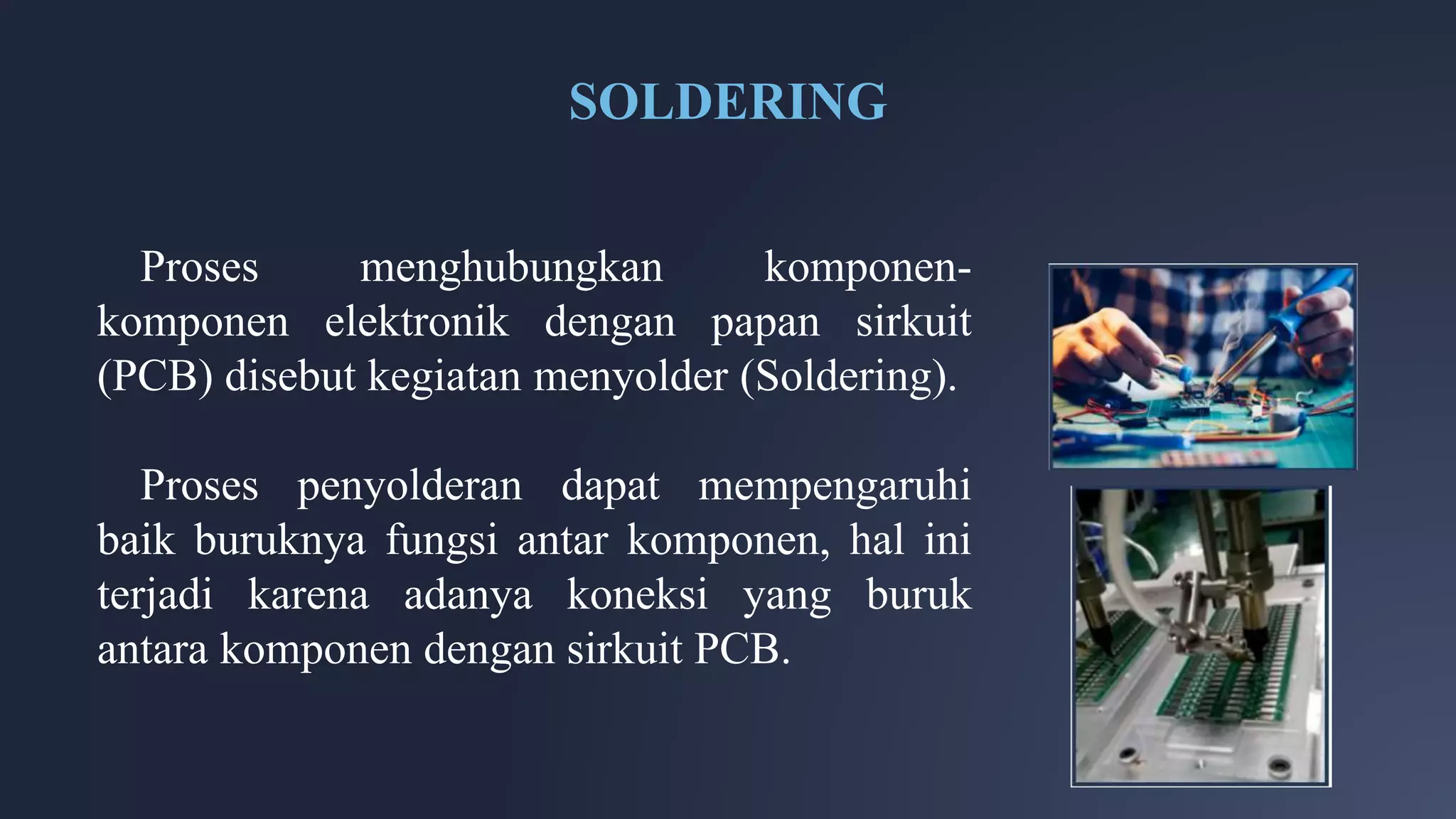 SOLDERING

Proses menghubungkan komponen-komponen elektronik dengan papan sirkuit (PCB) disebut kegiatan menyolder (Soldering).

Proses penyolderan dapat mempengaruhi baik buruknya fungsi antar komponen, hal ini terjadi karena adanya koneksi yang buruk antara komponen dengan sirkuit PCB.